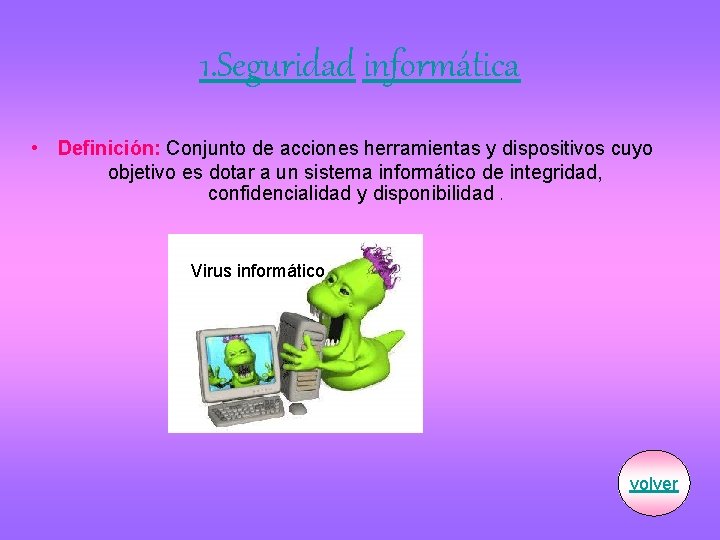 1.Seguridad informática

• Definición: Conjunto de acciones herramientas y dispositivos cuyo objetivo es dotar a un sistema informático de integridad, confidencialidad y disponibilidad .

Virus informático

volver